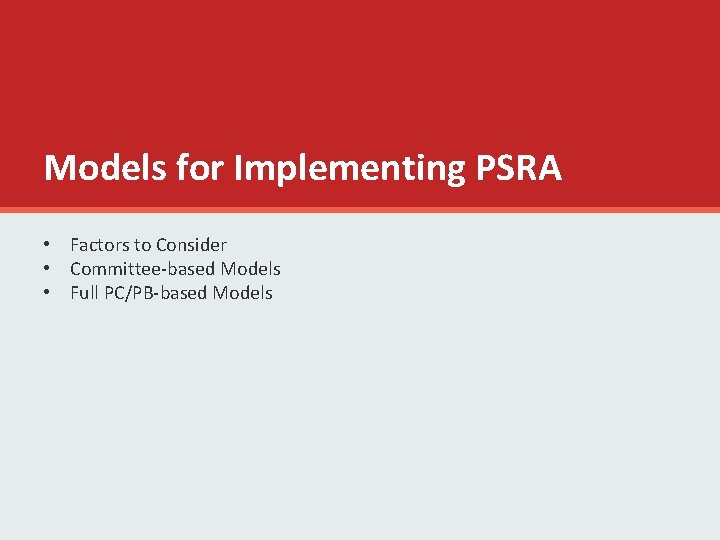 Models for Implementing PSRA

• Factors to Consider
• Committee-based Models
• Full PC/PB-based Models